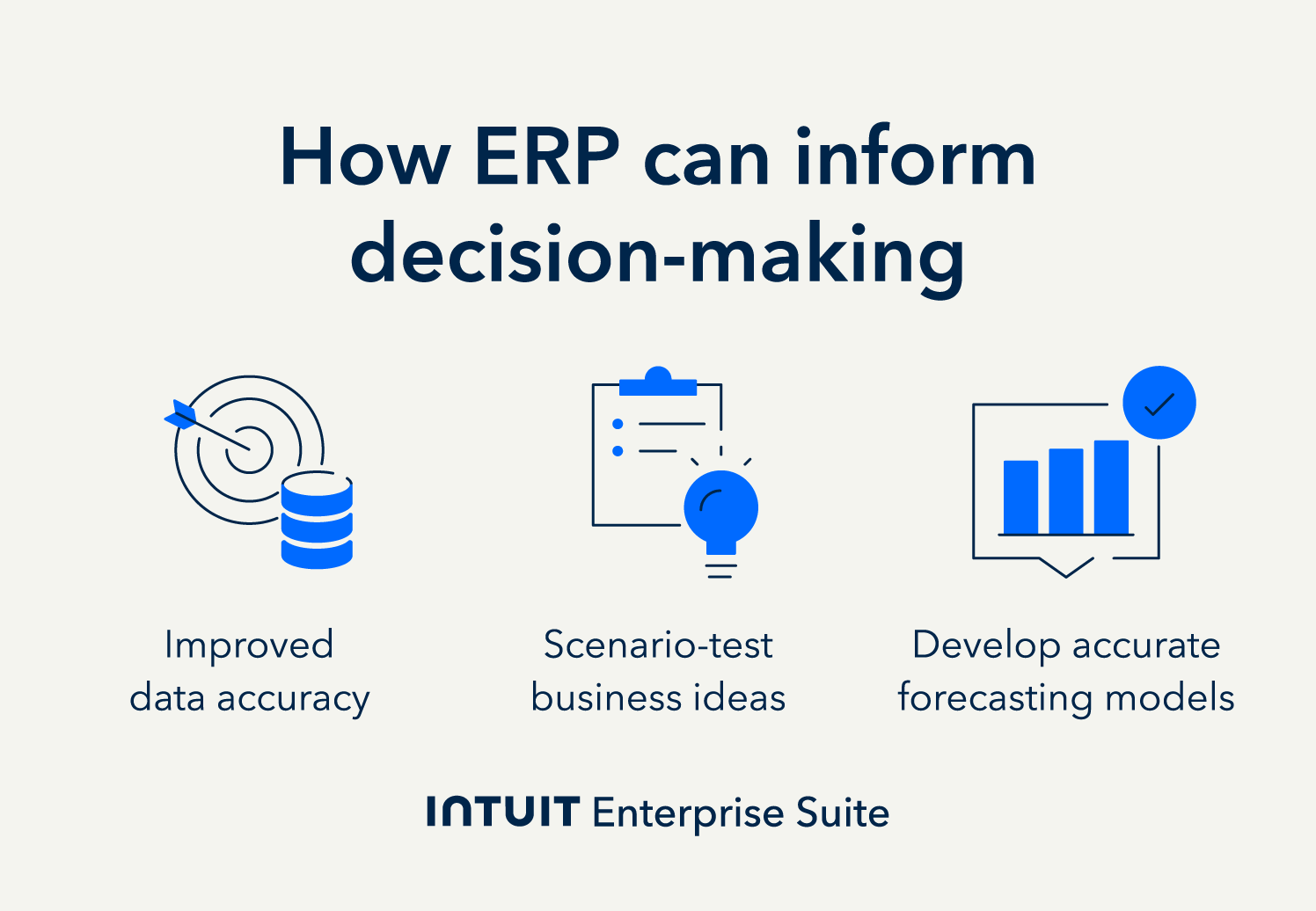 How ERP can inform decision-making

Improved data accuracy

Scenario-test business ideas

Develop accurate forecasting models

INTUIT Enterprise Suite